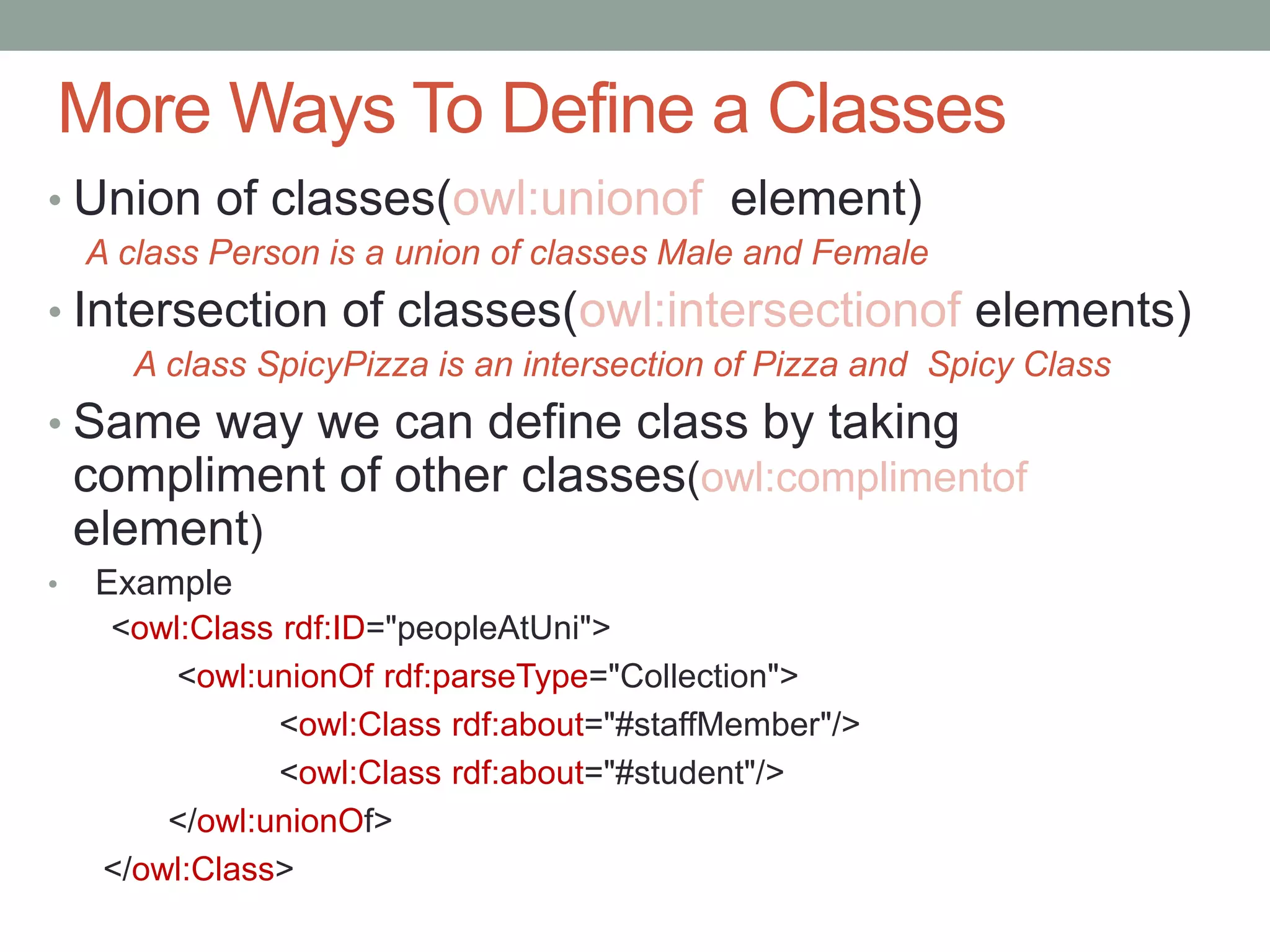 More Ways To Define a Classes

• Union of classes(owl:unionof  element)

A class Person is a union of classes Male and Female

• Intersection of classes(owl:intersectionof elements)

A class SpicyPizza is an intersection of Pizza and  Spicy Class

• Same way we can define class by taking compliment of other classes(owl:complimentof element)

• Example

<owl:Class rdf:ID="peopleAtUni">
<owl:unionOf rdf:parseType="Collection">
<owl:Class rdf:about="#staffMember"/>
<owl:Class rdf:about="#student"/>
</owl:unionOf>
</owl:Class>